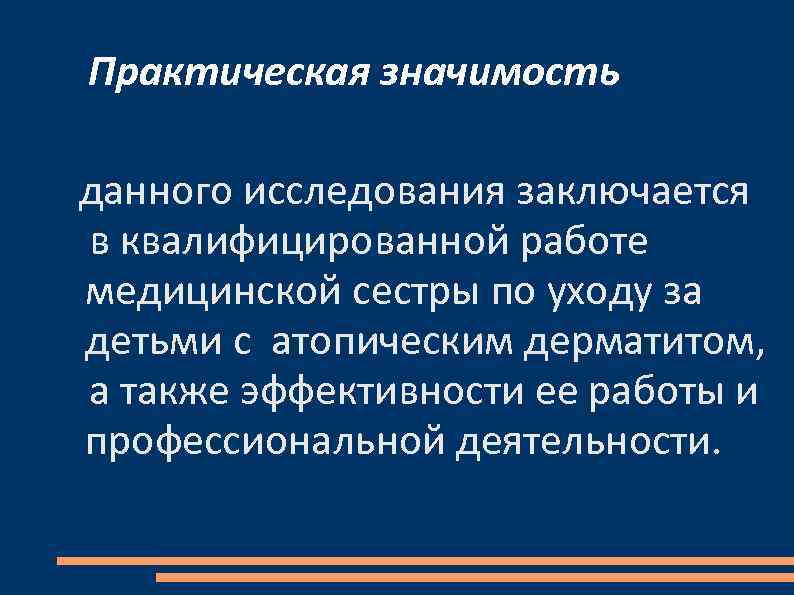 Практическая значимость

данного исследования заключается в квалифицированной работе медицинской сестры по уходу за детьми с атопическим дерматитом, а также эффективности ее работы и профессиональной деятельности.